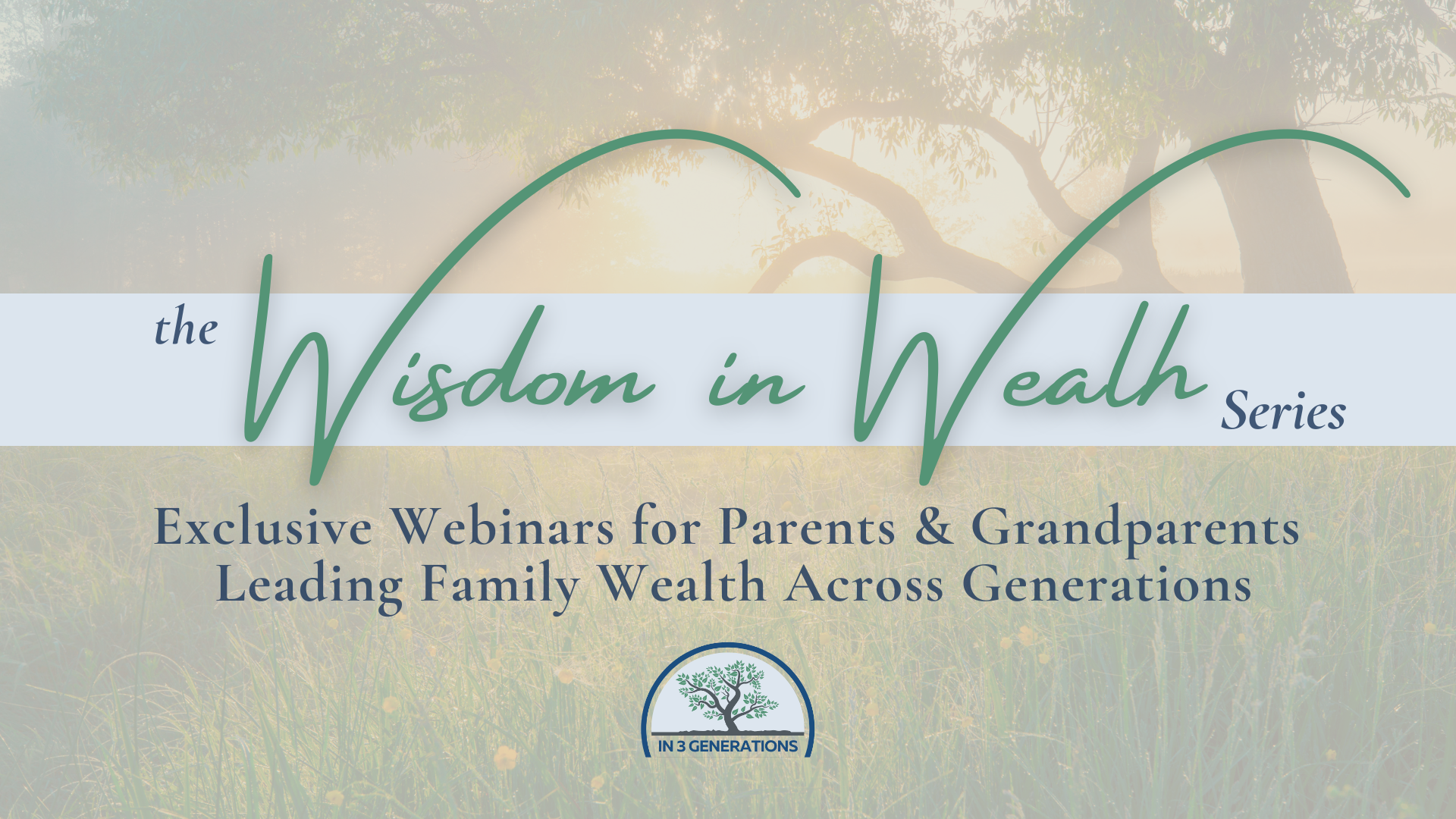 the Wisdom in Wealth Series

Exclusive Webinars for Parents & Grandparents Leading Family Wealth Across Generations

IN 3 GENERATIONS